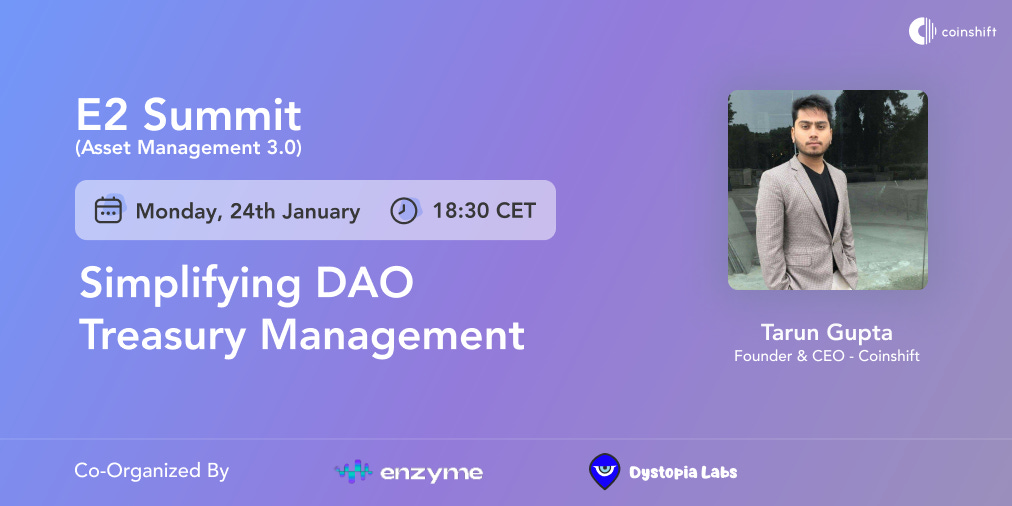 coinshift

E2 Summit
(Asset Management 3.0)

Monday, 24th January

18:30 CET

Simplifying DAO Treasury Management

Tarun Gupta
Founder & CEO - Coinshift

Co-Organized By

enzyme

Dystopia Labs